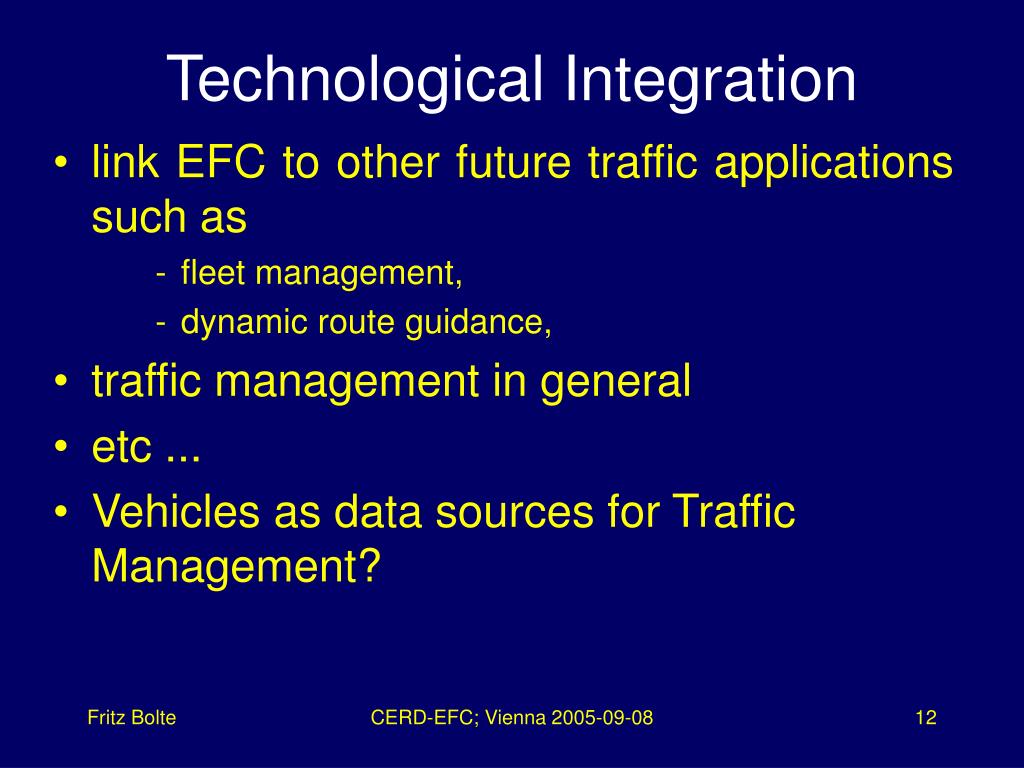 Technological Integration

• link EFC to other future traffic applications such as

- fleet management,

- dynamic route guidance,

• traffic management in general

• etc ...

• Vehicles as data sources for Traffic Management?

Fritz Bolte

CERD-EFC; Vienna 2005-09-08

12